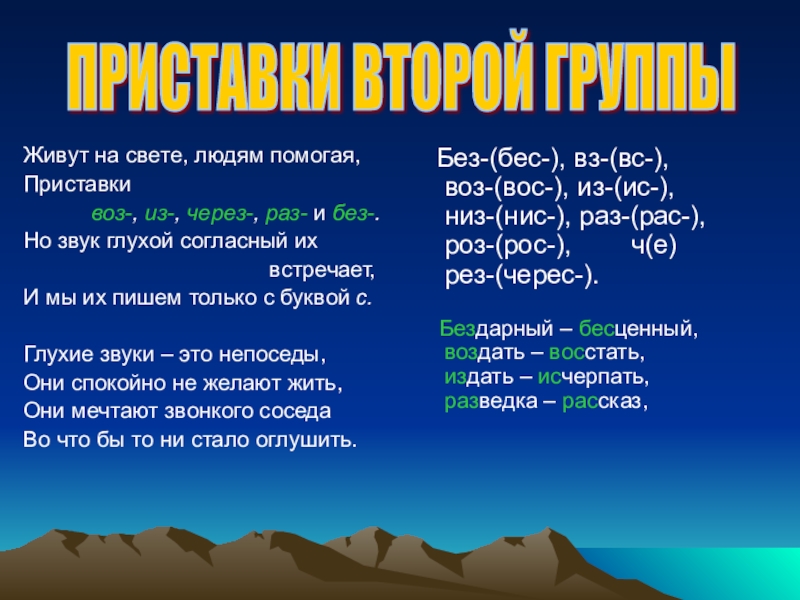 ПРИСТАВКИ ВТОРОЙ ГРУППЫ

Живут на свете, людям помогая,
Приставки
воз-, из-, через-, раз- и без-.
Но звук глухой согласный их встречает,
И мы их пишем только с буквой с.

Глухие звуки – это непоседы,
Они спокойно не желают жить,
Они мечтают звонкого соседа
Во что бы то ни стало оглушить.

Без-(бес-), вз-(вс-),
воз-(вос-), из-(ис-),
низ-(нис-), раз-(рас-),
роз-(рос-), ч(е)
рез-(черес-).

Бездарный – бесценный,
воздать – восстать,
издать – исчерпать,
разведка – рассказ,